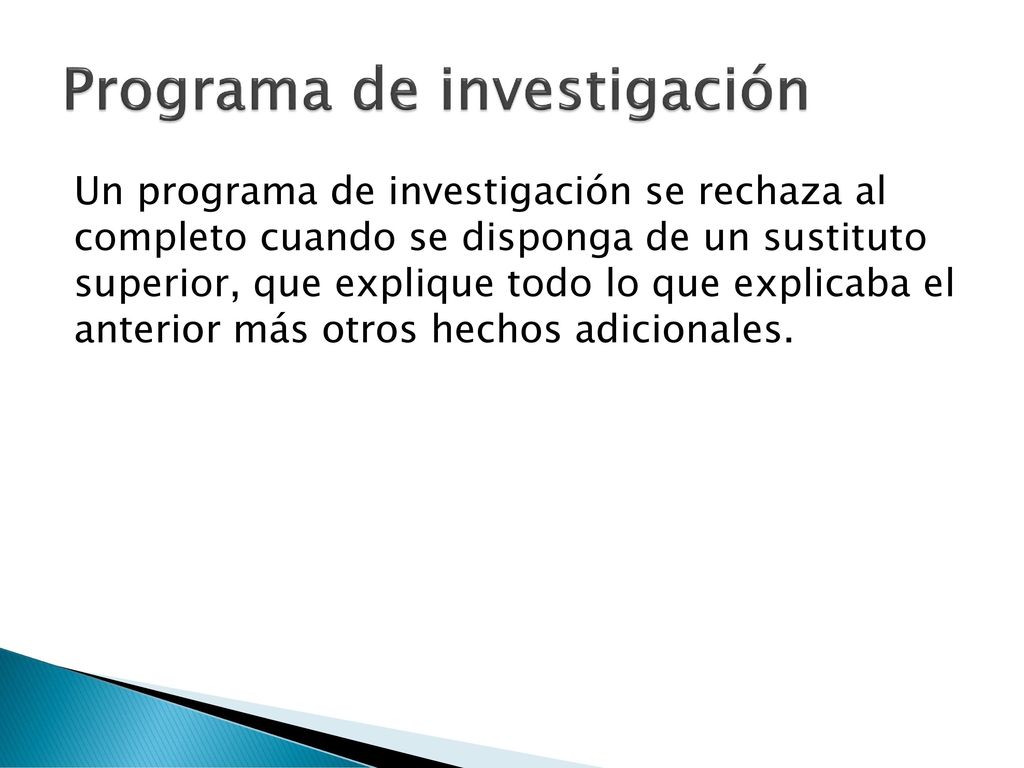 Programa de investigación

Un programa de investigación se rechaza al completo cuando se disponga de un sustituto superior, que explique todo lo que explicaba el anterior más otros hechos adicionales.